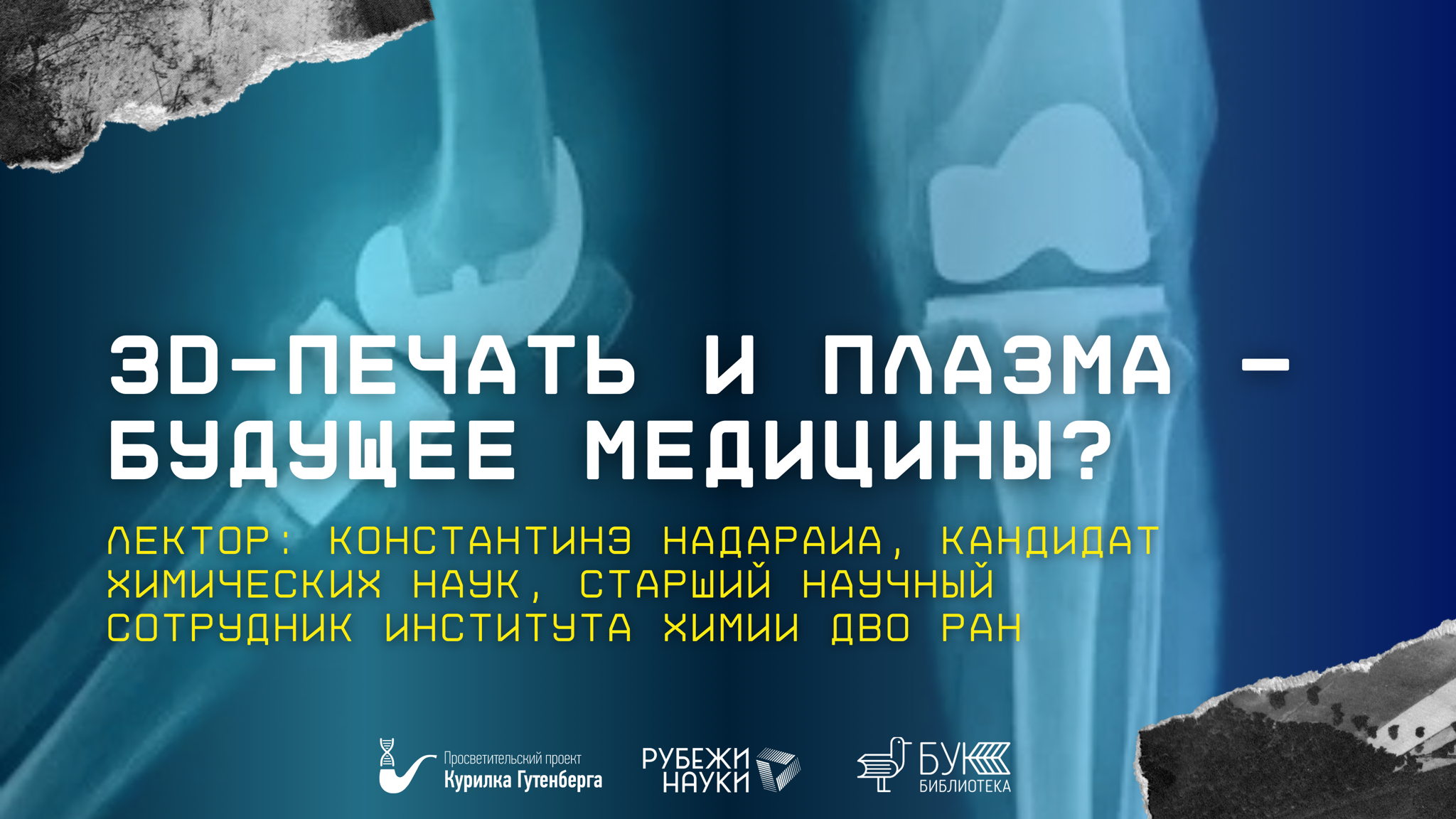 3D-ПЕЧАТЬ И ПЛАЗМА – БУДУЩЕЕ МЕДИЦИНЫ?

ЛЕКТОР: КОНСТАНТИНЭ НАДАРАИА, КАНДИДАТ ХИМИЧЕСКИХ НАУК, СТАРШИЙ НАУЧНЫЙ СОТРУДНИК ИНСТИТУТА ХИМИИ ДВО РАН

Просветительский проект
Курилка Гутенберга

РУБЕЖИ НАУКИ

БУК
БИБЛИОТЕКА